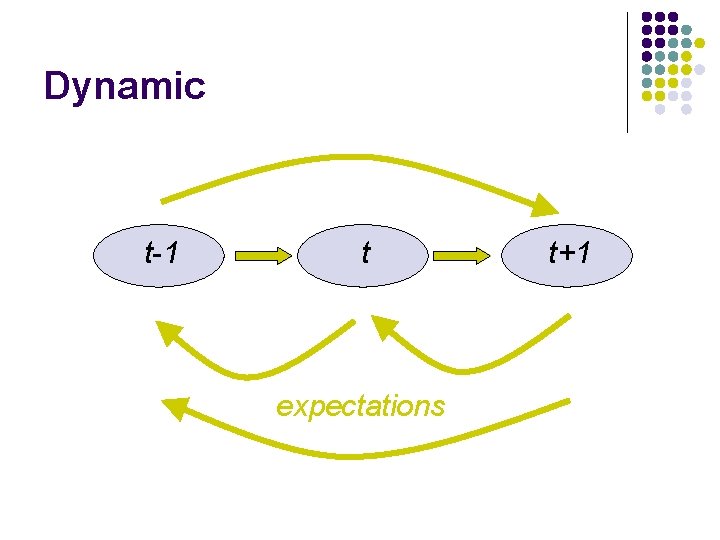 Dynamic

t-1

t

t+1

expectations